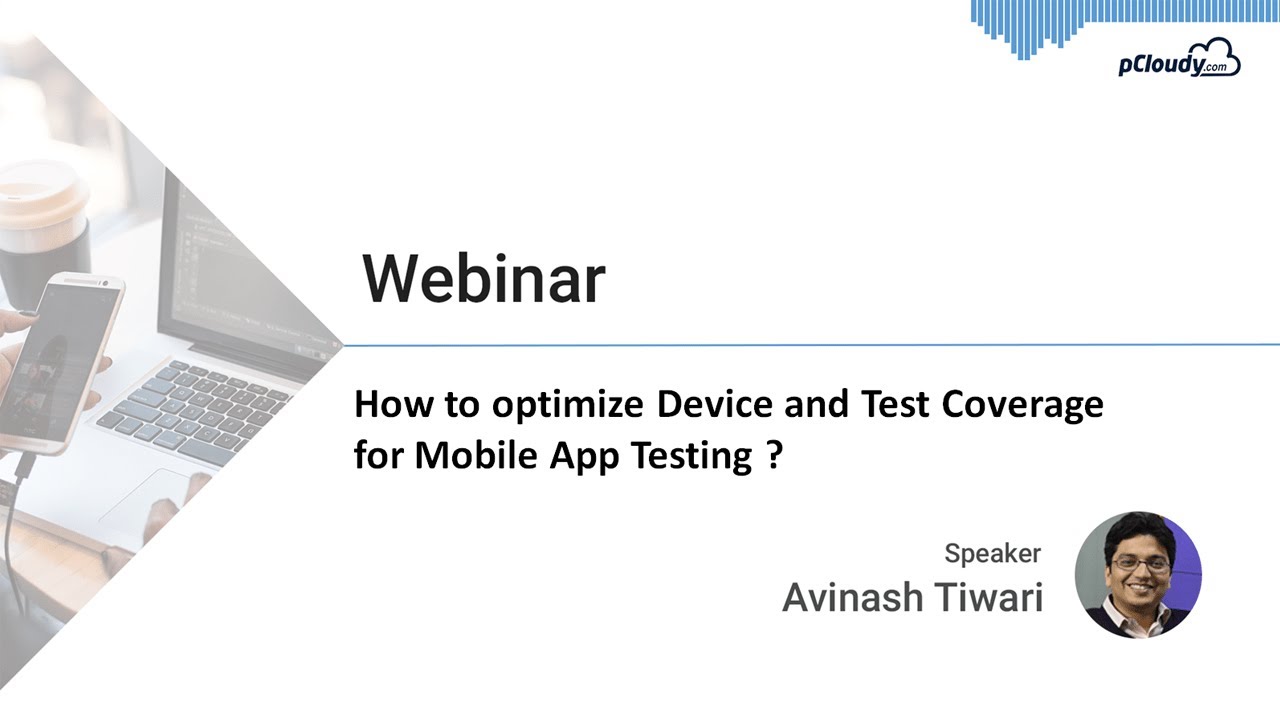 pCloudy.com

Webinar

How to optimize Device and Test Coverage for Mobile App Testing ?

Speaker
Avinash Tiwari